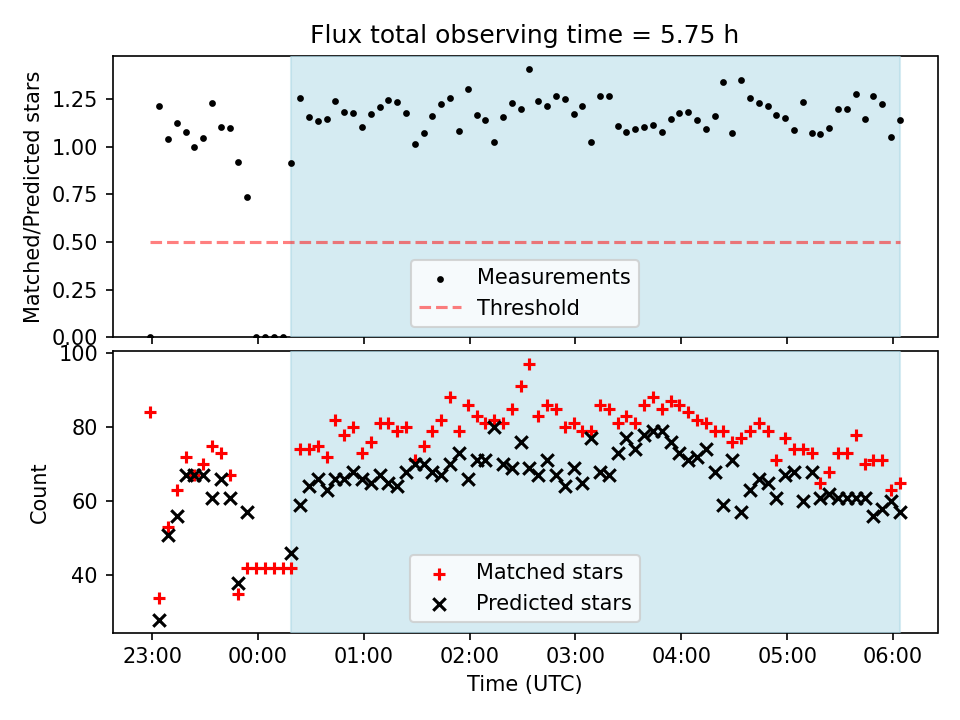 Flux total observing time = 5.75 h

Matched/Predicted stars

1.25
1.00
0.75
0.50
0.25
0.00

Measurements
Threshold

Count

100
80
60
40

Matched stars
Predicted stars

23:00
00:00
01:00
02:00
03:00
04:00
05:00
06:00

Time (UTC)